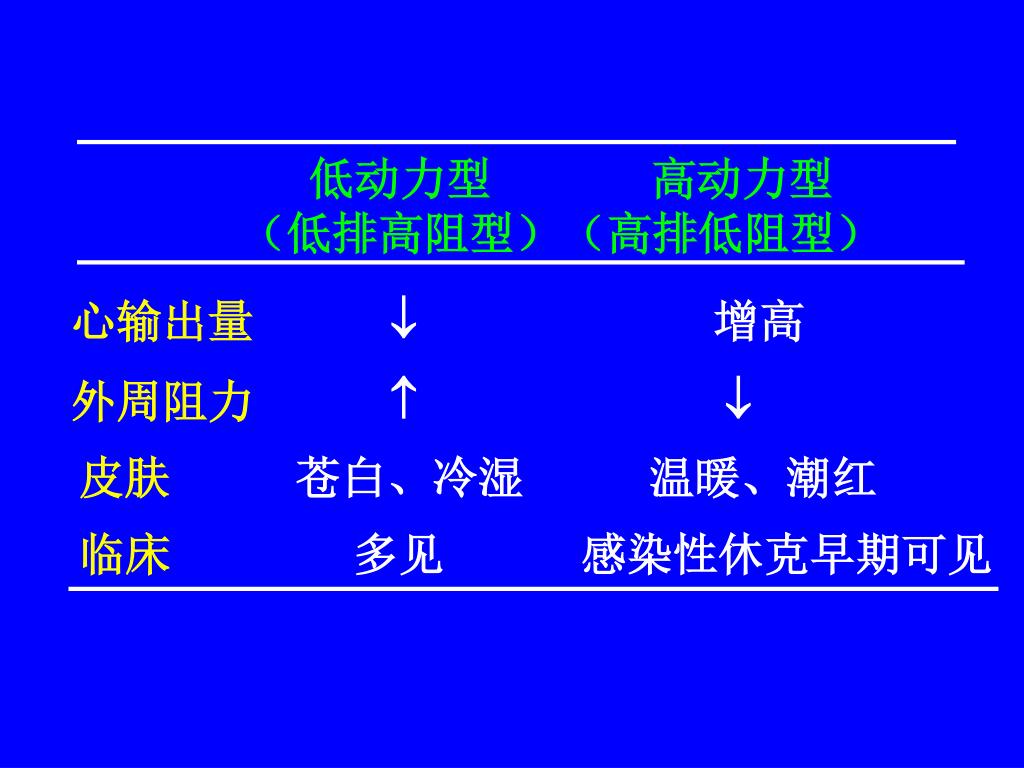 |  | 低动力型（低排高阻型） | 高动力型（高排低阻型） |
|---|---|---|
| 心输出量 | ↓ | 增高 |
| 外周阻力 | ↑ | ↓ |
| 皮肤 | 苍白、冷湿 | 温暖、潮红 |
| 临床 | 多见 | 感染性休克早期可见 |